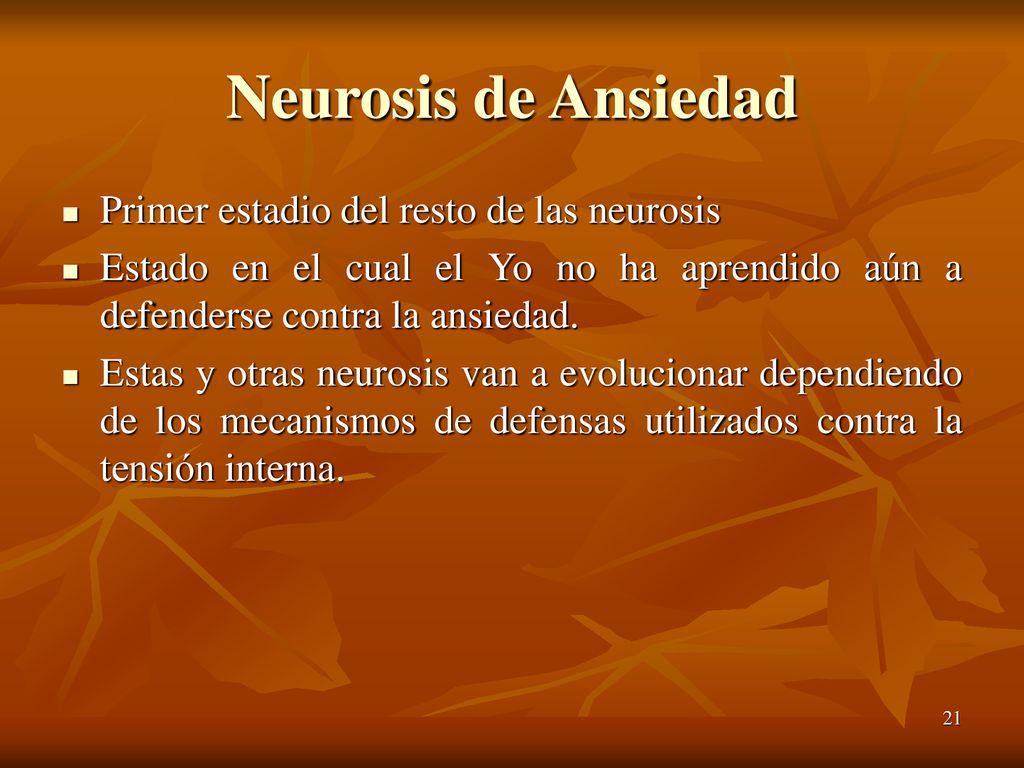 Neurosis de Ansiedad

- Primer estadio del resto de las neurosis
- Estado en el cual el Yo no ha aprendido aún a defenderse contra la ansiedad.
- Estas y otras neurosis van a evolucionar dependiendo de los mecanismos de defensas utilizados contra la tensión interna.

21